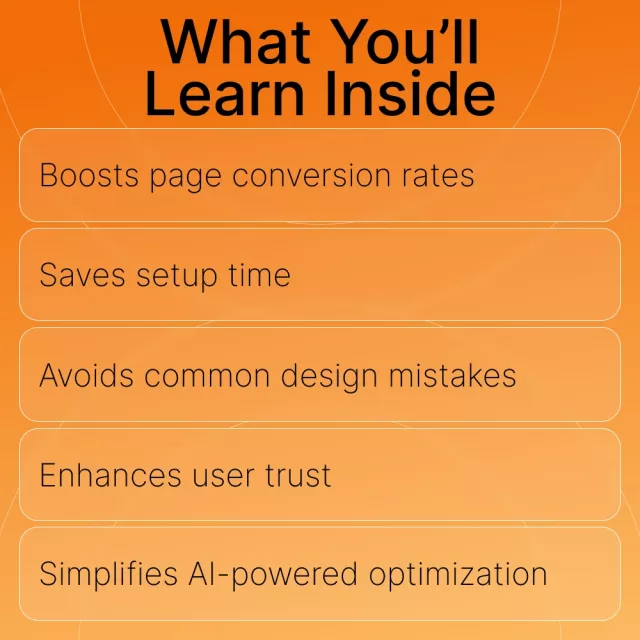 What You’ll Learn Inside

Boosts page conversion rates

Saves setup time

Avoids common design mistakes

Enhances user trust

Simplifies AI-powered optimization